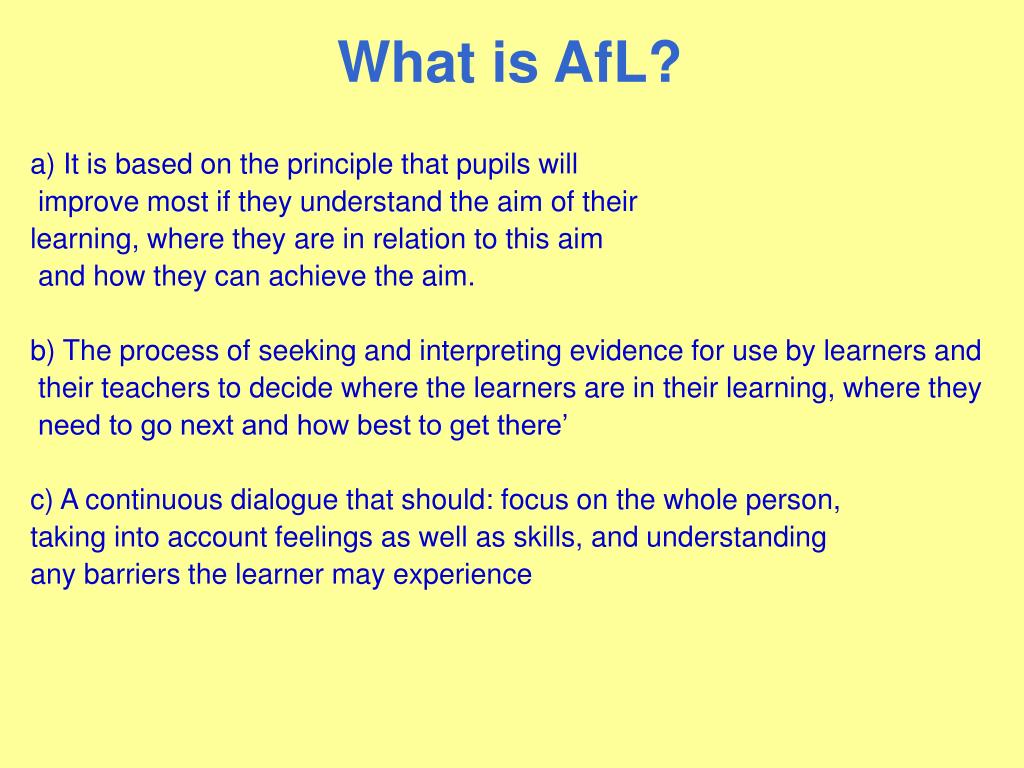 What is AfL?

a) It is based on the principle that pupils will improve most if they understand the aim of their learning, where they are in relation to this aim and how they can achieve the aim.

b) The process of seeking and interpreting evidence for use by learners and their teachers to decide where the learners are in their learning, where they need to go next and how best to get there’

c) A continuous dialogue that should: focus on the whole person, taking into account feelings as well as skills, and understanding any barriers the learner may experience